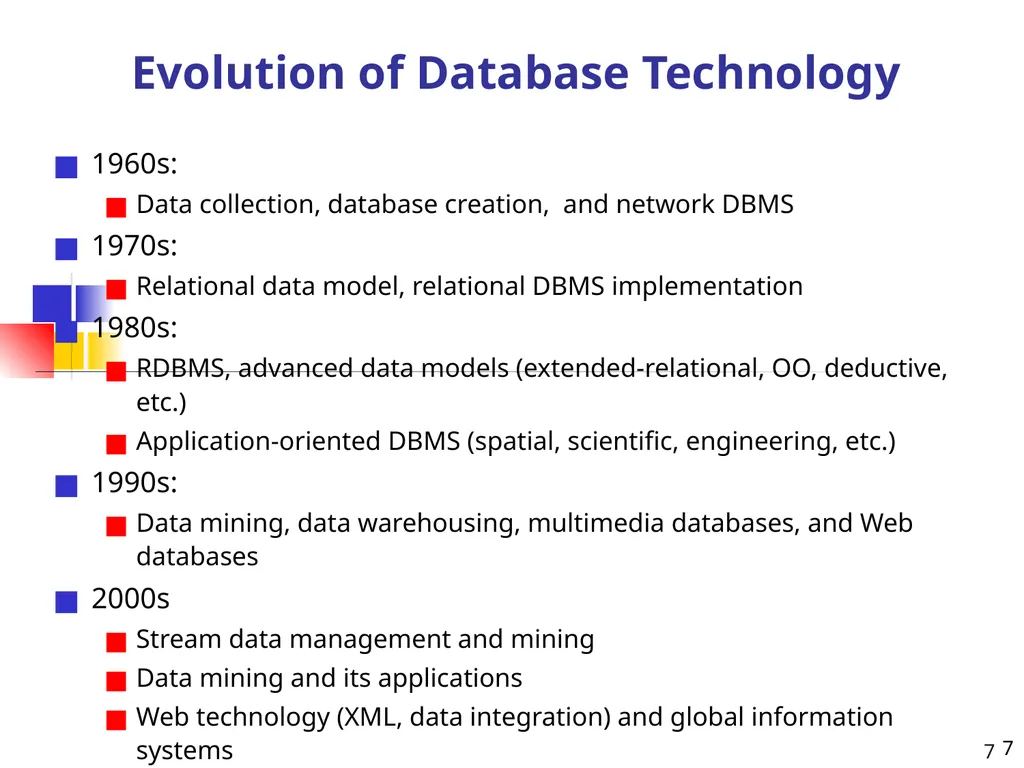 Evolution of Database Technology

1960s:
Data collection, database creation, and network DBMS
1970s:
Relational data model, relational DBMS implementation
1980s:
RDBMS, advanced data models (extended-relational, OO, deductive, etc.)
Application-oriented DBMS (spatial, scientific, engineering, etc.)
1990s:
Data mining, data warehousing, multimedia databases, and Web databases
2000s
Stream data management and mining
Data mining and its applications
Web technology (XML, data integration) and global information systems

7 7